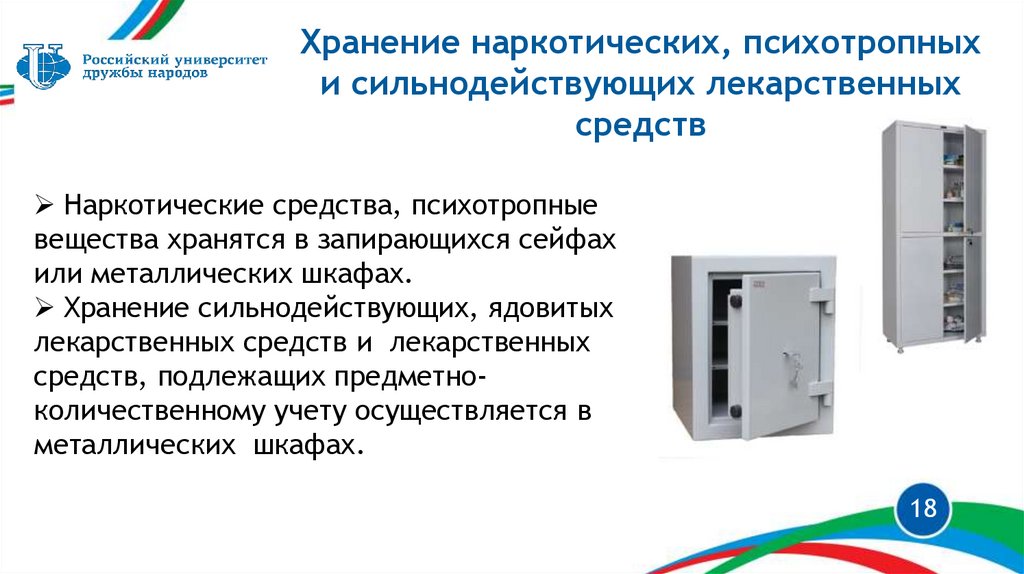 Российский университет дружбы народов

Хранение наркотических, психотропных и сильнодействующих лекарственных средств

➢ Наркотические средства, психотропные вещества хранятся в запирающихся сейфах или металлических шкафах.
➢ Хранение сильнодействующих, ядовитых лекарственных средств и лекарственных средств, подлежащих предметно-количественному учету осуществляется в металлических шкафах.

18